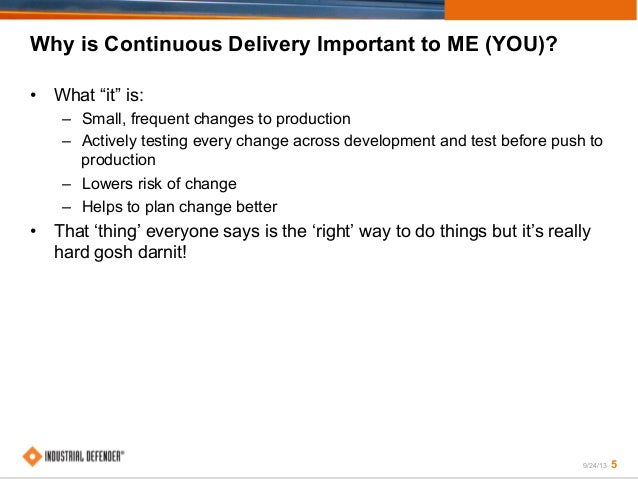 Why is Continuous Delivery Important to ME (YOU)?

• What “it” is:
 – Small, frequent changes to production
 – Actively testing every change across development and test before push to production
 – Lowers risk of change
 – Helps to plan change better
• That ‘thing’ everyone says is the ‘right’ way to do things but it’s really hard gosh darnit!

INDUSTRIAL DEFENDER®

9/24/13 5